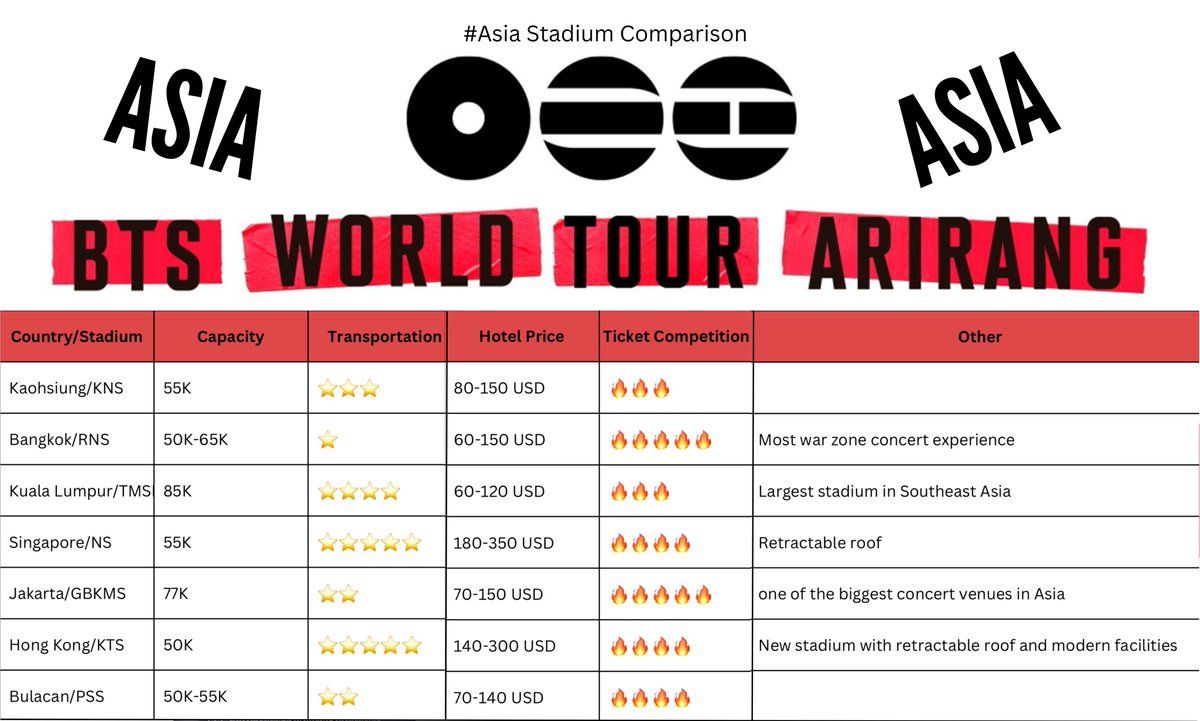 #Asia Stadium Comparison

ASIA

ASIA

BTS WORLD TOUR ARIRANG

| Country/Stadium | Capacity | Transportation | Hotel Price | Ticket Competition | Other |
|---|---|---|---|---|---|
| Kaohsiung/KNS | 55K | ⭐⭐⭐ | 80-150 USD | 🔥🔥🔥 | |
| Bangkok/RNS | 50K-65K | ⭐ | 60-150 USD | 🔥🔥🔥🔥🔥 | Most war zone concert experience |
| Kuala Lumpur/TMS | 85K | ⭐⭐⭐⭐ | 60-120 USD | 🔥🔥🔥 | Largest stadium in Southeast Asia |
| Singapore/NS | 55K | ⭐⭐⭐⭐⭐ | 180-350 USD | 🔥🔥🔥🔥 | Retractable roof |
| Jakarta/GBKMS | 77K | ⭐⭐ | 70-150 USD | 🔥🔥🔥🔥🔥 | one of the biggest concert venues in Asia |
| Hong Kong/KTS | 50K | ⭐⭐⭐⭐⭐ | 140-300 USD | 🔥🔥🔥🔥 | New stadium with retractable roof and modern facilities |
| Bulacan/PSS | 50K-55K | ⭐⭐ | 70-140 USD | 🔥🔥🔥🔥 | |